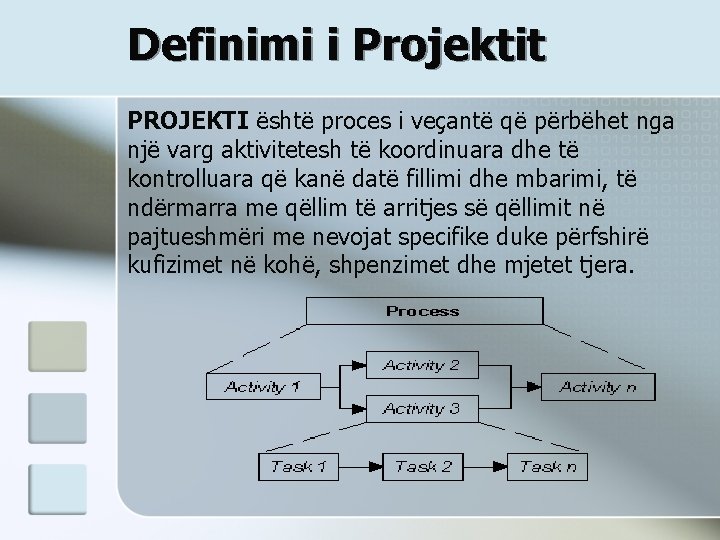 Definimi i Projektit

PROJEKTI është proces i veçantë që përbëhet nga një varg aktivitetesh të koordinuara dhe të kontrolluara që kanë datë fillimi dhe mbarimi, të ndërmarra me qëllim të arritjes së qëllimit në pajtueshmëri me nevojat specifike duke përfshirë kufizimet në kohë, shpenzimet dhe mjetet tjera.

Process

Activity 1

Activity 2

Activity 3

Activity n

Task 1

Task 2

Task n